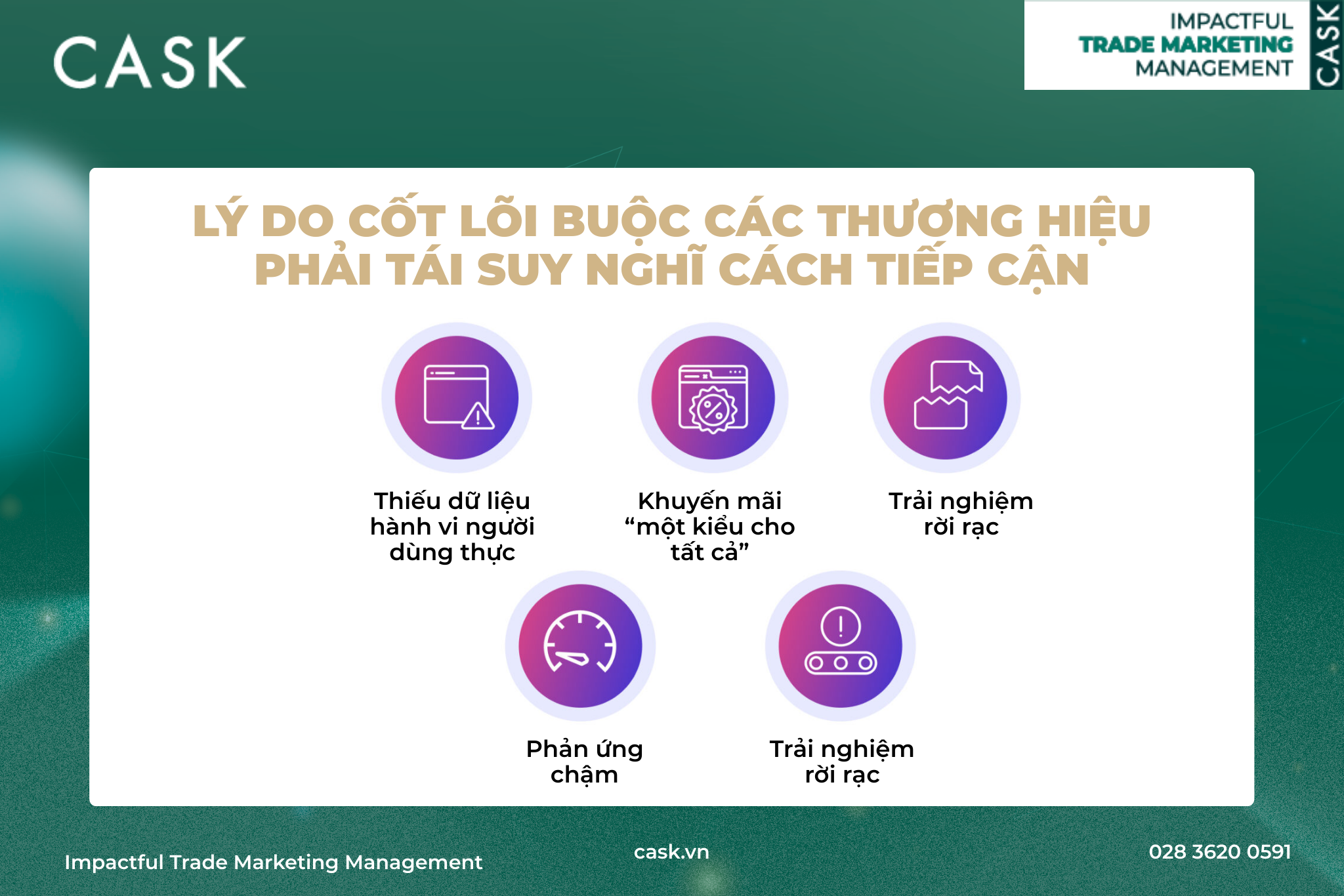 CASK

IMPACTFUL
TRADE MARKETING
MANAGEMENT

CASK

LÝ DO CỐT LÕI BUỘC CÁC THƯƠNG HIỆU PHẢI TÁI SUY NGHĨ CÁCH TIẾP CẬN

Thiếu dữ liệu hành vi người dùng thực

Khuyến mãi “một kiểu cho tất cả”

Trải nghiệm rời rạc

Phản ứng chậm

Trải nghiệm rời rạc

Impactful Trade Marketing Management

cask.vn

028 3620 0591